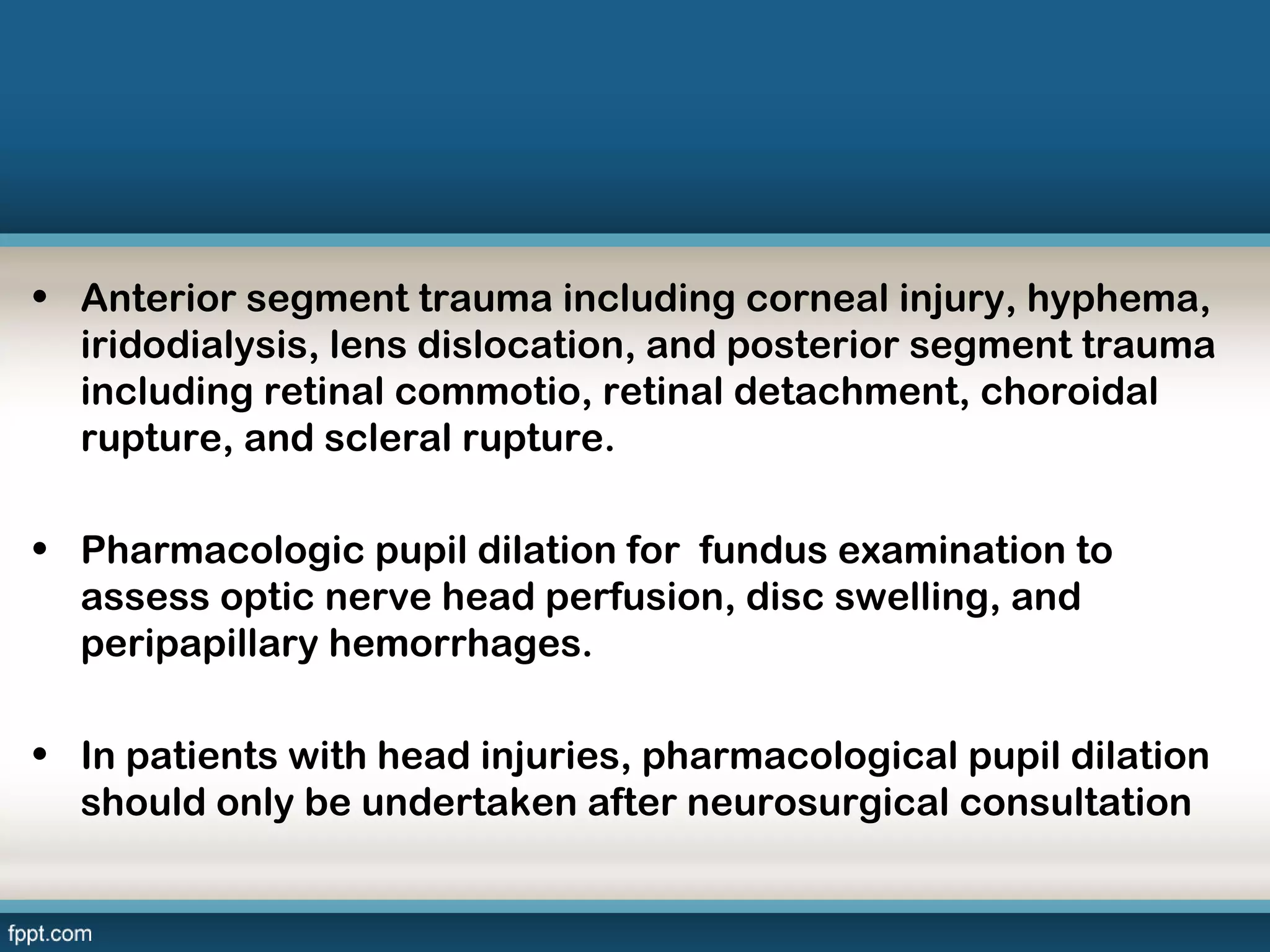 • Anterior segment trauma including corneal injury, hyphema, iridodialysis, lens dislocation, and posterior segment trauma including retinal commotio, retinal detachment, choroidal rupture, and scleral rupture.

• Pharmacologic pupil dilation for fundus examination to assess optic nerve head perfusion, disc swelling, and peripapillary hemorrhages.

• In patients with head injuries, pharmacological pupil dilation should only be undertaken after neurosurgical consultation

fppt.com